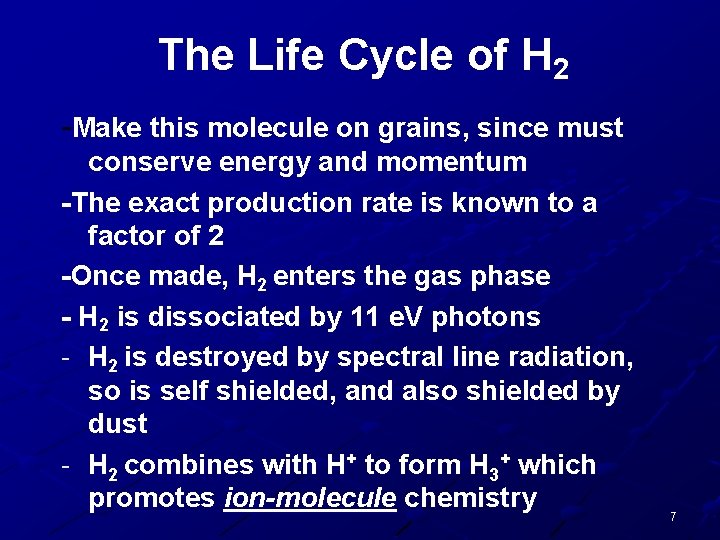 The Life Cycle of $H_2$

-Make this molecule on grains, since must conserve energy and momentum

-The exact production rate is known to a factor of 2

-Once made, $H_2$ enters the gas phase

- $H_2$ is dissociated by 11 eV photons

- $H_2$ is destroyed by spectral line radiation, so is self shielded, and also shielded by dust

- $H_2$ combines with $H^+$ to form $H_3^+$ which promotes ion-molecule chemistry

7